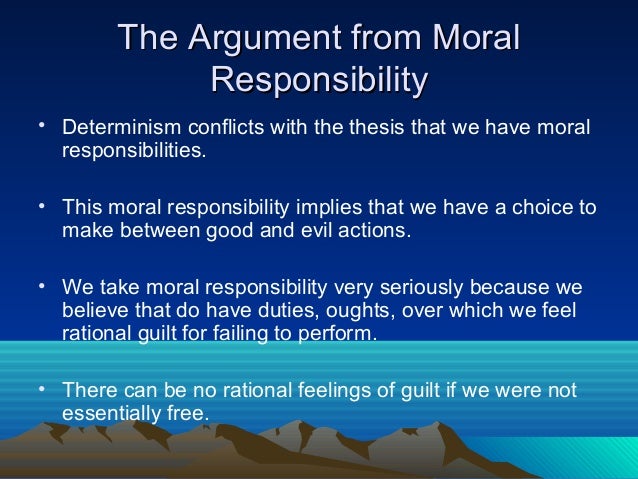 The Argument from Moral Responsibility

• Determinism conflicts with the thesis that we have moral responsibilities.

• This moral responsibility implies that we have a choice to make between good and evil actions.

• We take moral responsibility very seriously because we believe that do have duties, oughts, over which we feel rational guilt for failing to perform.

• There can be no rational feelings of guilt if we were not essentially free.